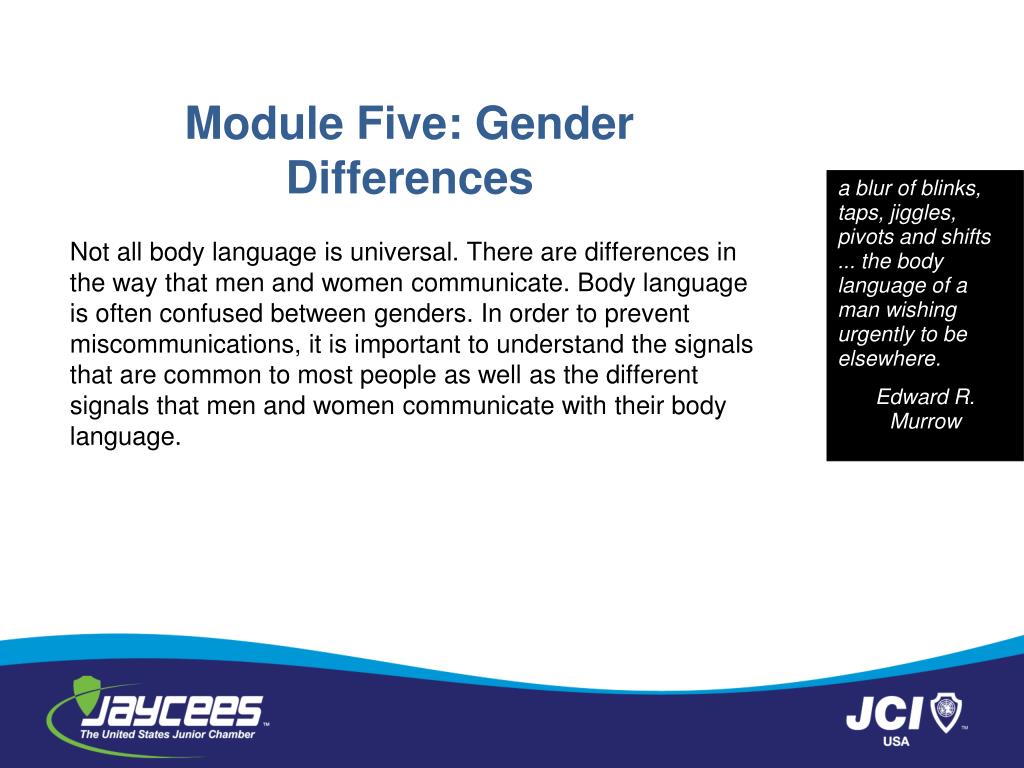 Module Five: Gender Differences

Not all body language is universal. There are differences in the way that men and women communicate. Body language is often confused between genders. In order to prevent miscommunications, it is important to understand the signals that are common to most people as well as the different signals that men and women communicate with their body language.

a blur of blinks, taps, jiggles, pivots and shifts ... the body language of a man wishing urgently to be elsewhere.

Edward R. Murrow

JAYCEES™
The United States Junior Chamber

JCI™
USA